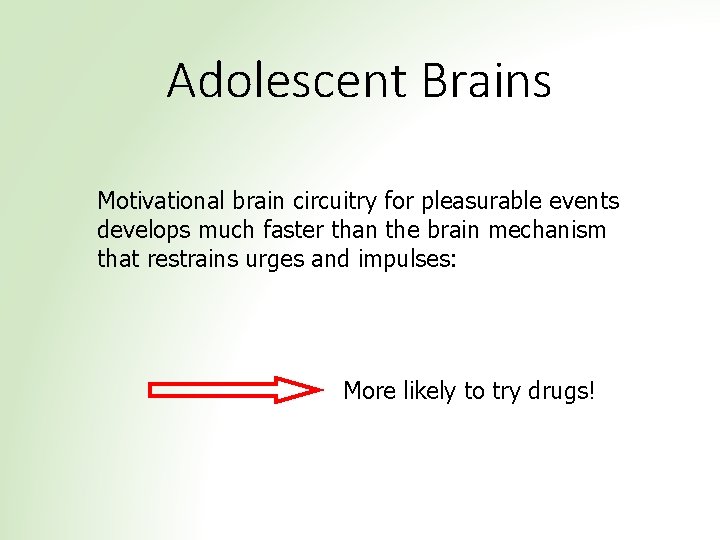 Adolescent Brains

Motivational brain circuitry for pleasurable events develops much faster than the brain mechanism that restrains urges and impulses:

More likely to try drugs!